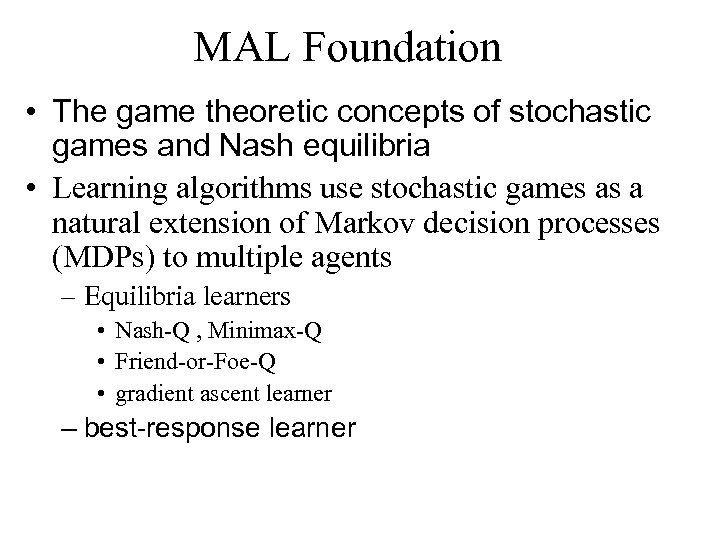 MAL Foundation

• The game theoretic concepts of stochastic games and Nash equilibria

• Learning algorithms use stochastic games as a natural extension of Markov decision processes (MDPs) to multiple agents

– Equilibria learners

• Nash-Q , Minimax-Q

• Friend-or-Foe-Q

• gradient ascent learner

– best-response learner